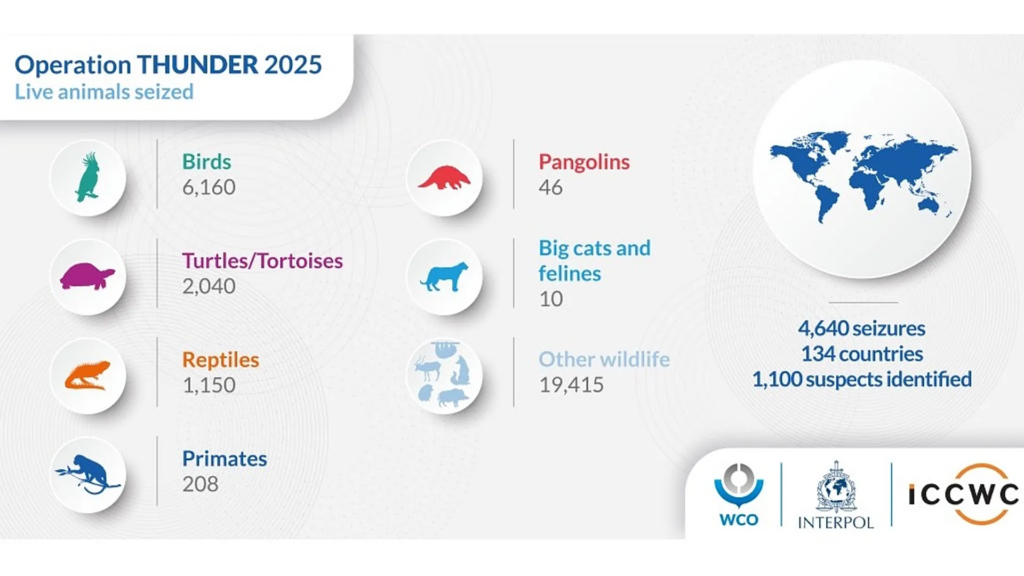 Operation THUNDER 2025
Live animals seized

Birds
6,160

Turtles/Tortoises
2,040

Reptiles
1,150

Primates
208

Pangolins
46

Big cats and felines
10

Other wildlife
19,415

4,640 seizures
134 countries
1,100 suspects identified

WCO

INTERPOL

ICCWC